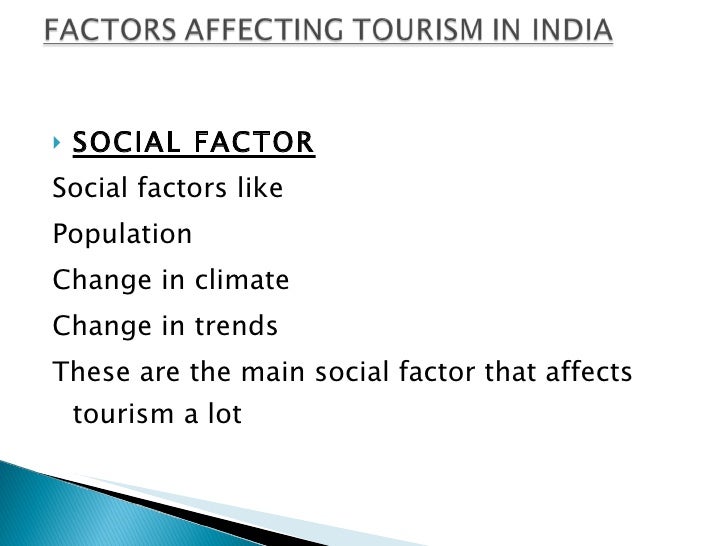 FACTORS AFFECTING TOURISM IN INDIA

SOCIAL FACTOR

Social factors like

Population

Change in climate

Change in trends

These are the main social factor that affects tourism a lot